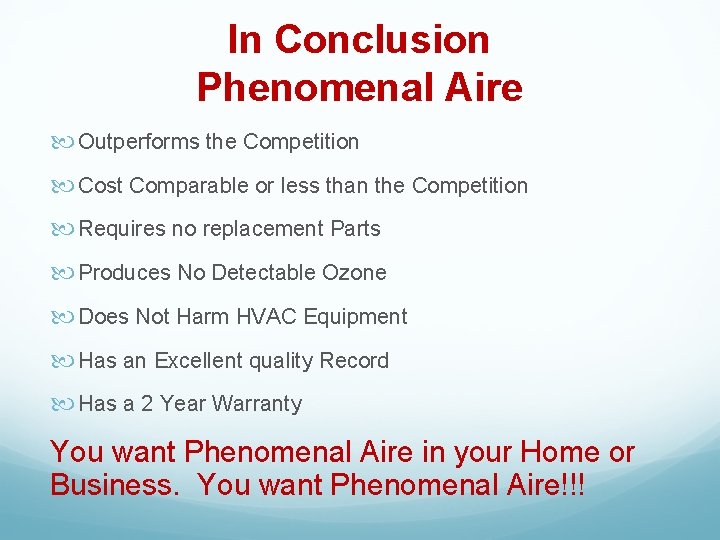 In Conclusion
Phenomenal Aire

Outperforms the Competition

Cost Comparable or less than the Competition

Requires no replacement Parts

Produces No Detectable Ozone

Does Not Harm HVAC Equipment

Has an Excellent quality Record

Has a 2 Year Warranty

You want Phenomenal Aire in your Home or Business. You want Phenomenal Aire!!!